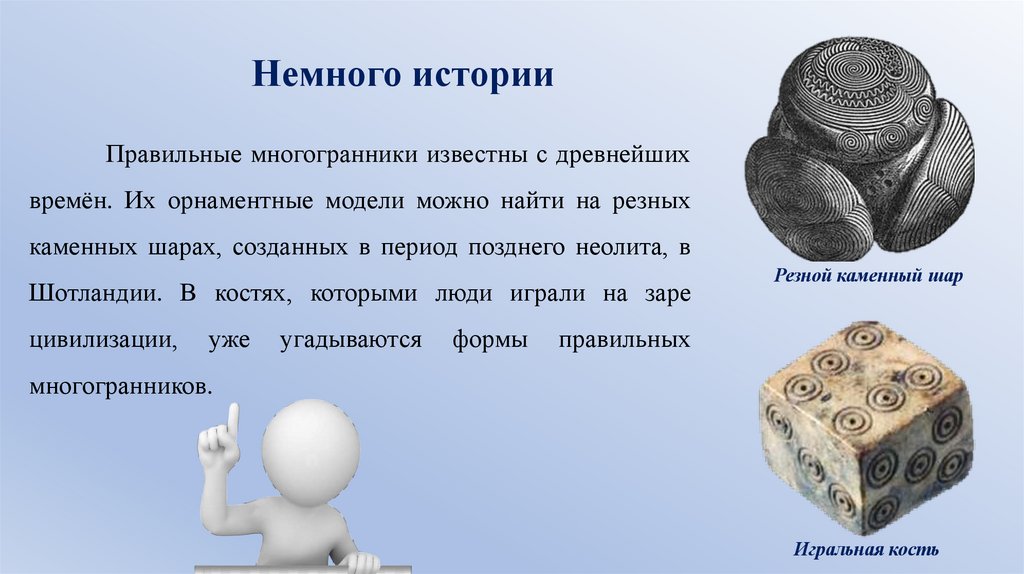 Немного истории

Правильные многогранники известны с древнейших времён. Их орнаментные модели можно найти на резных каменных шарах, созданных в период позднего неолита, в Шотландии. В костях, которыми люди играли на заре цивилизации, уже угадываются формы правильных многогранников.

Резной каменный шар

Игральная кость